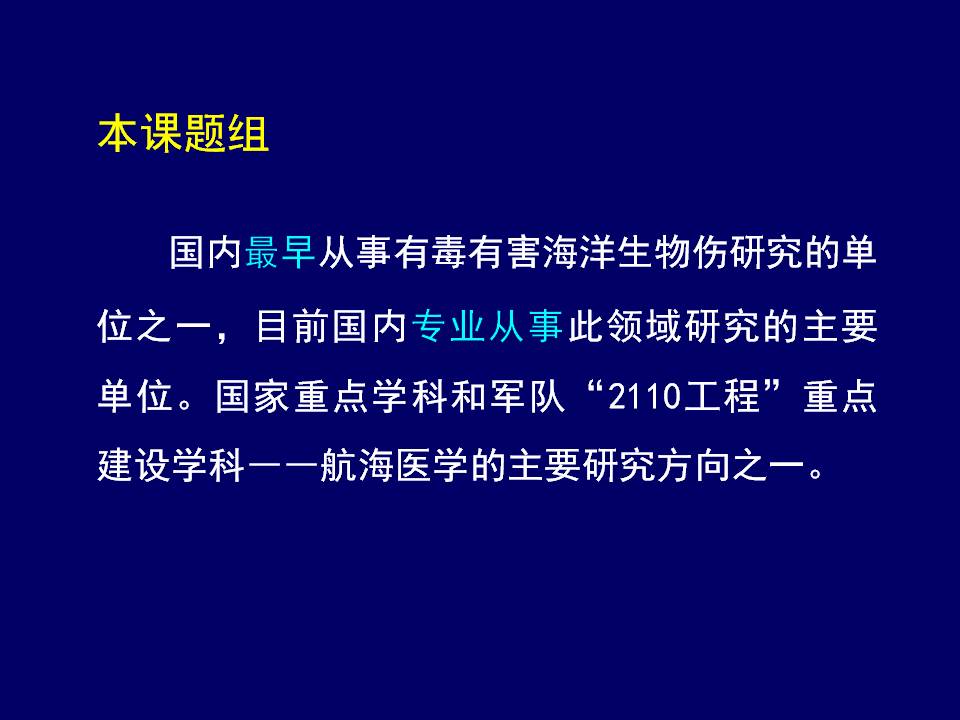 本课题组

国内最早从事有毒有害海洋生物伤研究的单位之一，目前国内专业从事此领域研究的主要单位。国家重点学科和军队“2110工程”重点建设学科——航海医学的主要研究方向之一。